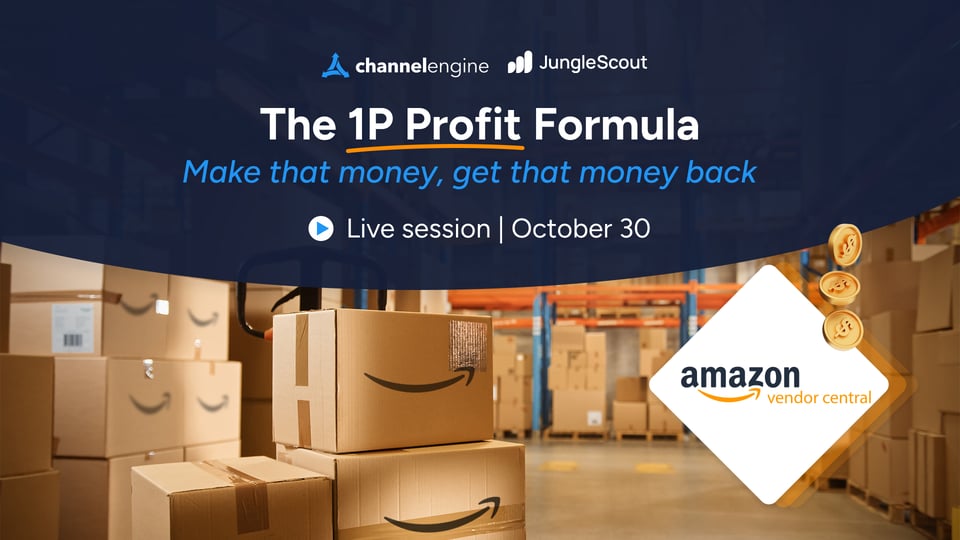 channelengine JungleScout

The 1P Profit Formula

Make that money, get that money back

Live session | October 30

amazon vendor central